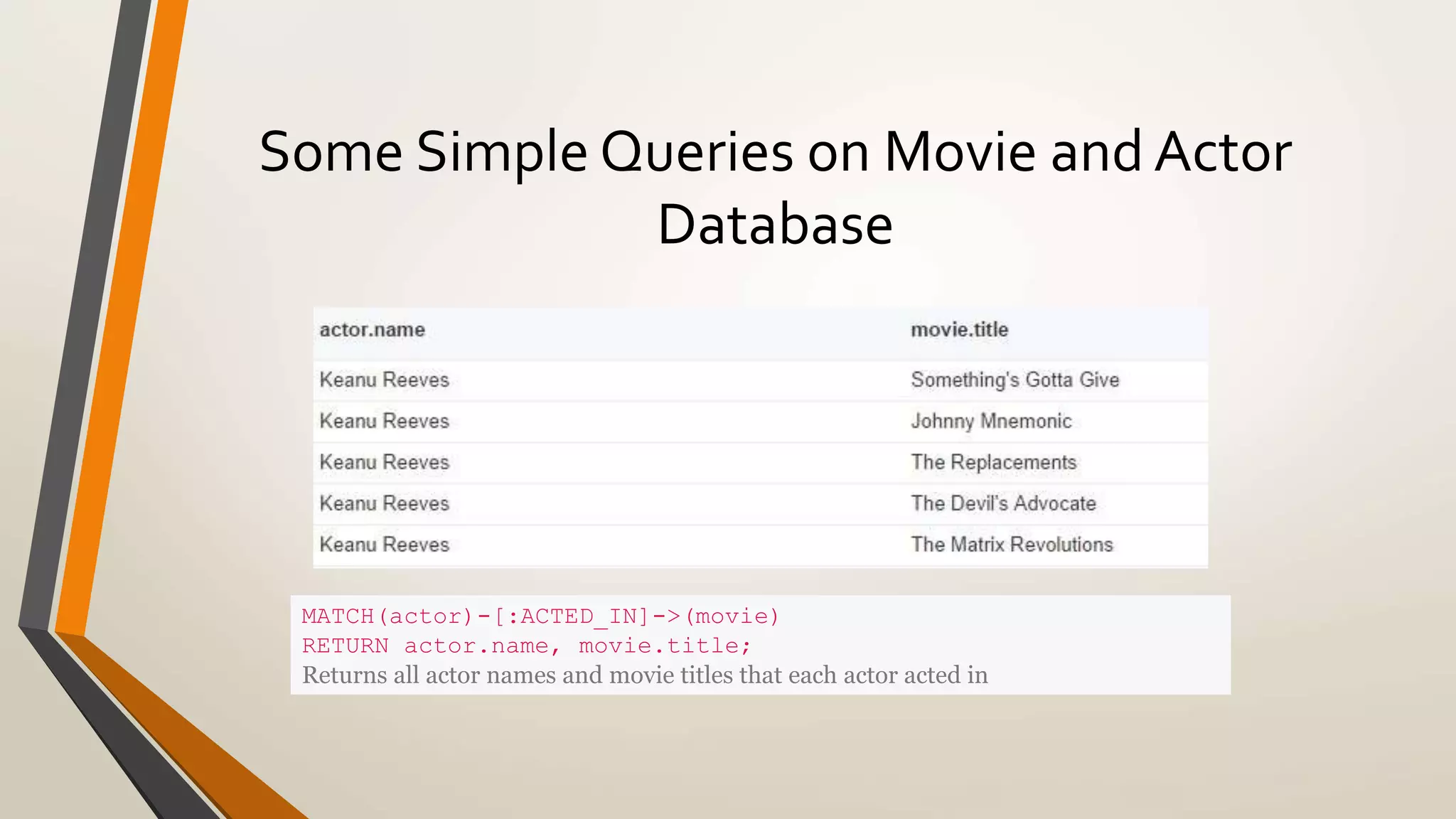 Some Simple Queries on Movie and Actor Database

| actor.name | movie.title |
|---|---|
| Keanu Reeves | Something's Gotta Give |
| Keanu Reeves | Johnny Mnemonic |
| Keanu Reeves | The Replacements |
| Keanu Reeves | The Devil's Advocate |
| Keanu Reeves | The Matrix Revolutions |

MATCH(actor)-[:ACTED_IN]->(movie)
RETURN actor.name, movie.title;
Returns all actor names and movie titles that each actor acted in